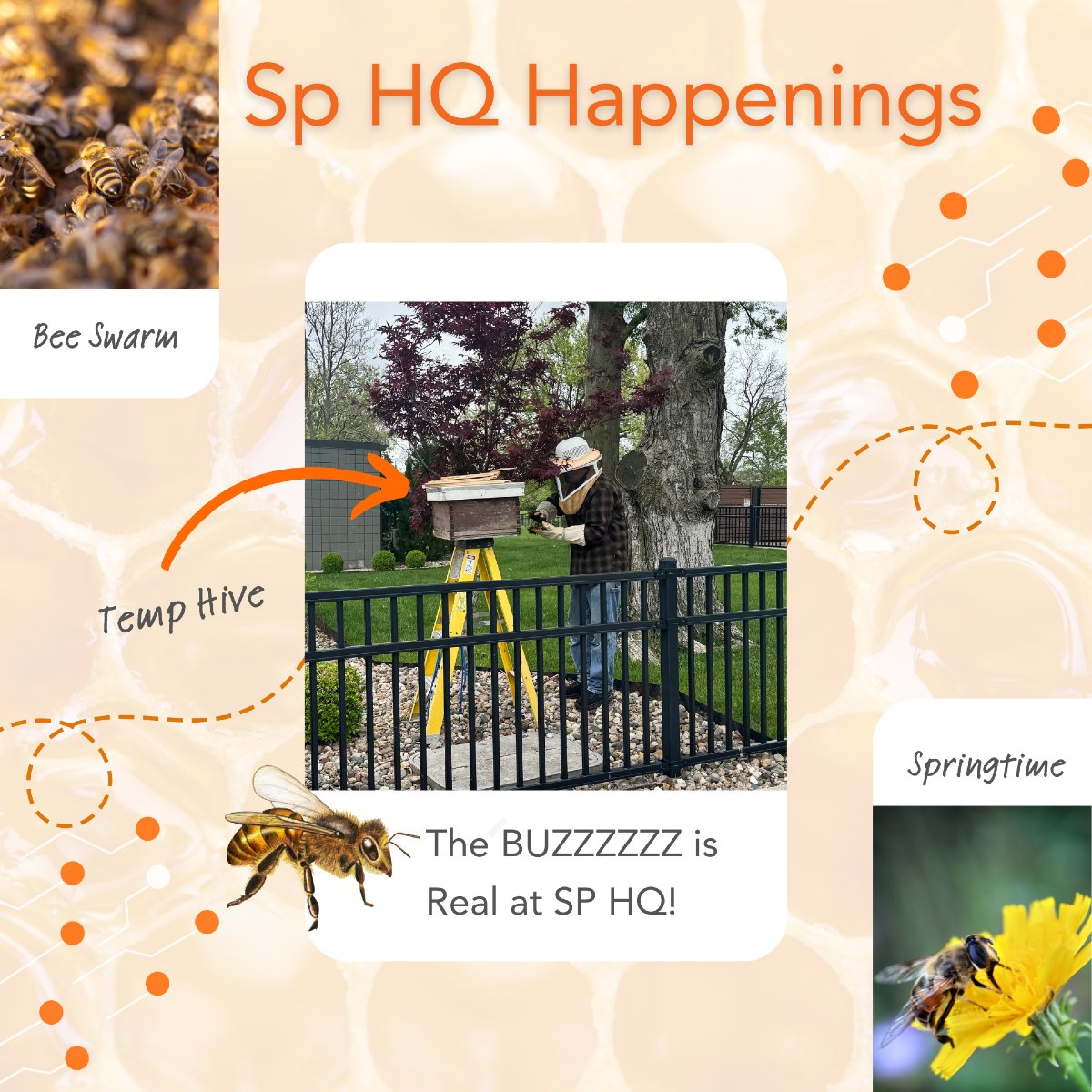 Sp HQ Happenings

Bee Swarm

Temp Hive

The BUZZZZZZ is Real at SP HQ!

Springtime